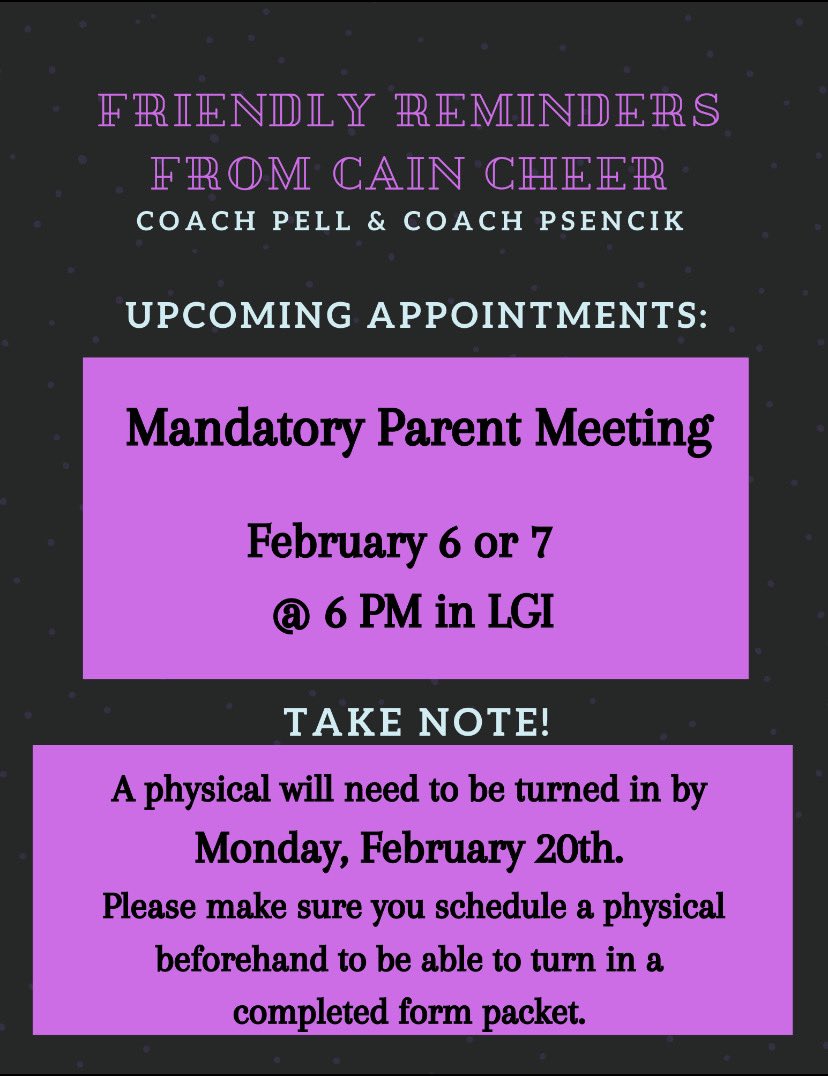 FRIENDLY REMINDERS FROM CAIN CHEER
COACH PELL & COACH PSENCIK

UPCOMING APPOINTMENTS:

Mandatory Parent Meeting

February 6 or 7
@ 6 PM in LGI

TAKE NOTE!

A physical will need to be turned in by
Monday, February 20th.
Please make sure you schedule a physical beforehand to be able to turn in a completed form packet.